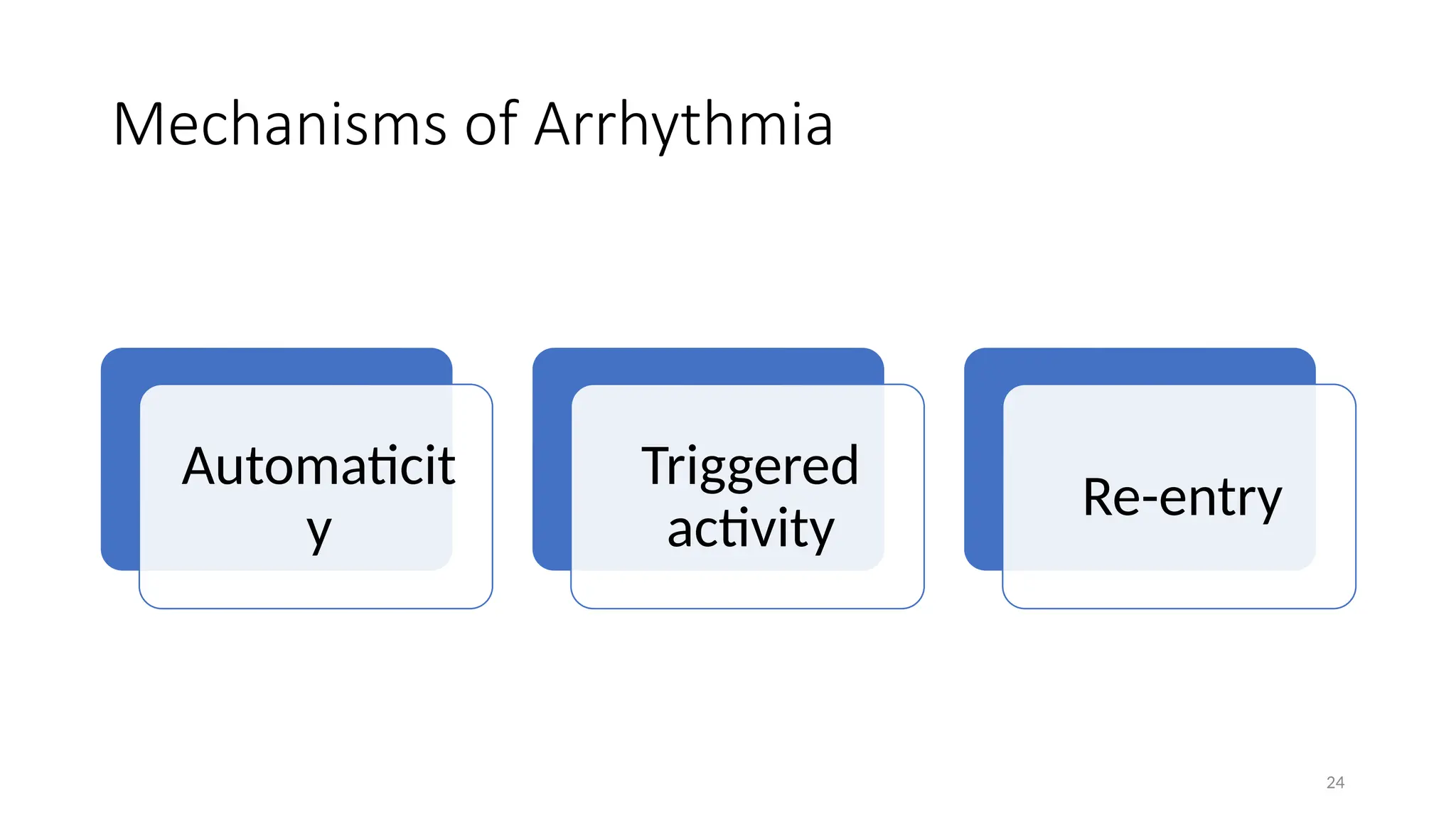 Mechanisms of Arrhythmia

Automaticity

Triggered activity

Re-entry

24